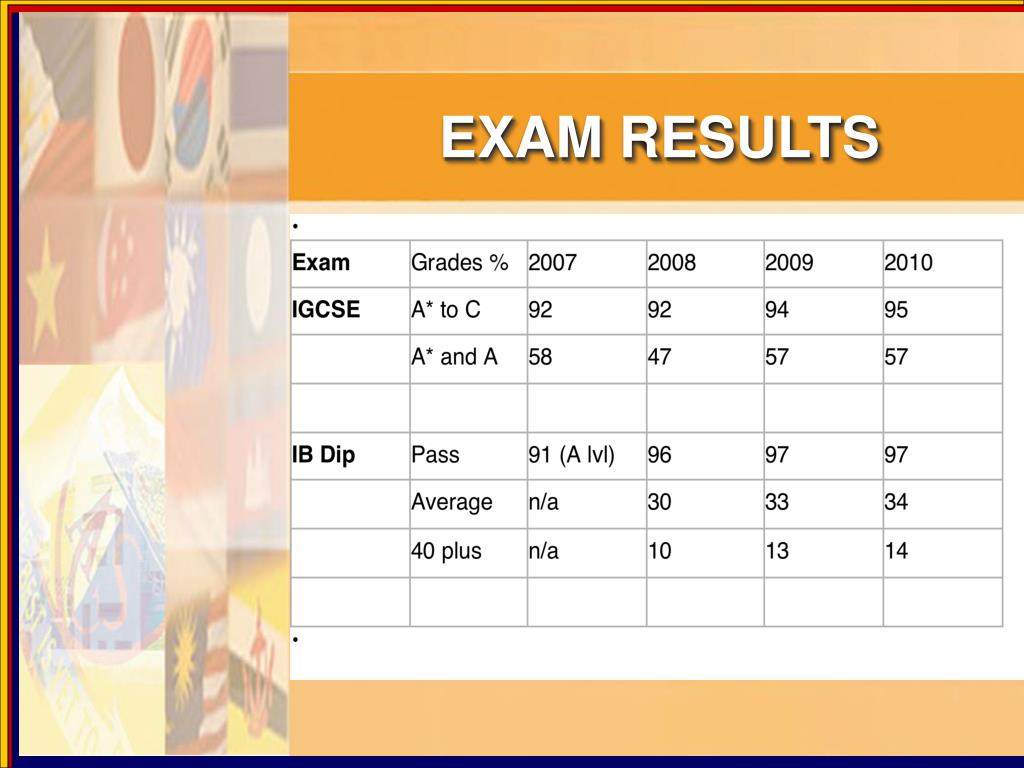 EXAM RESULTS

•

| Exam | Grades % | 2007 | 2008 | 2009 | 2010 |
|---|---|---|---|---|---|
| IGCSE | A* to C | 92 | 92 | 94 | 95 |
| | A* and A | 58 | 47 | 57 | 57 |
| | | | | | |
| IB Dip | Pass | 91 (A lvl) | 96 | 97 | 97 |
| | Average | n/a | 30 | 33 | 34 |
| | 40 plus | n/a | 10 | 13 | 14 |
| | | | | | |

•